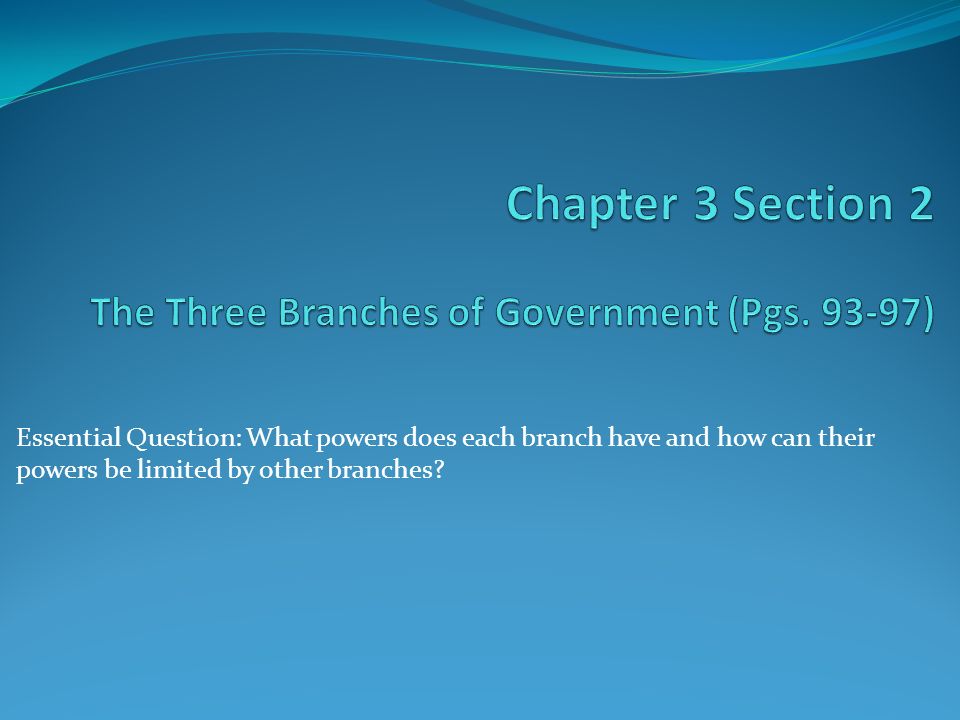 Chapter 3 Section 2

The Three Branches of Government (Pgs. 93-97)

Essential Question: What powers does each branch have and how can their powers be limited by other branches?